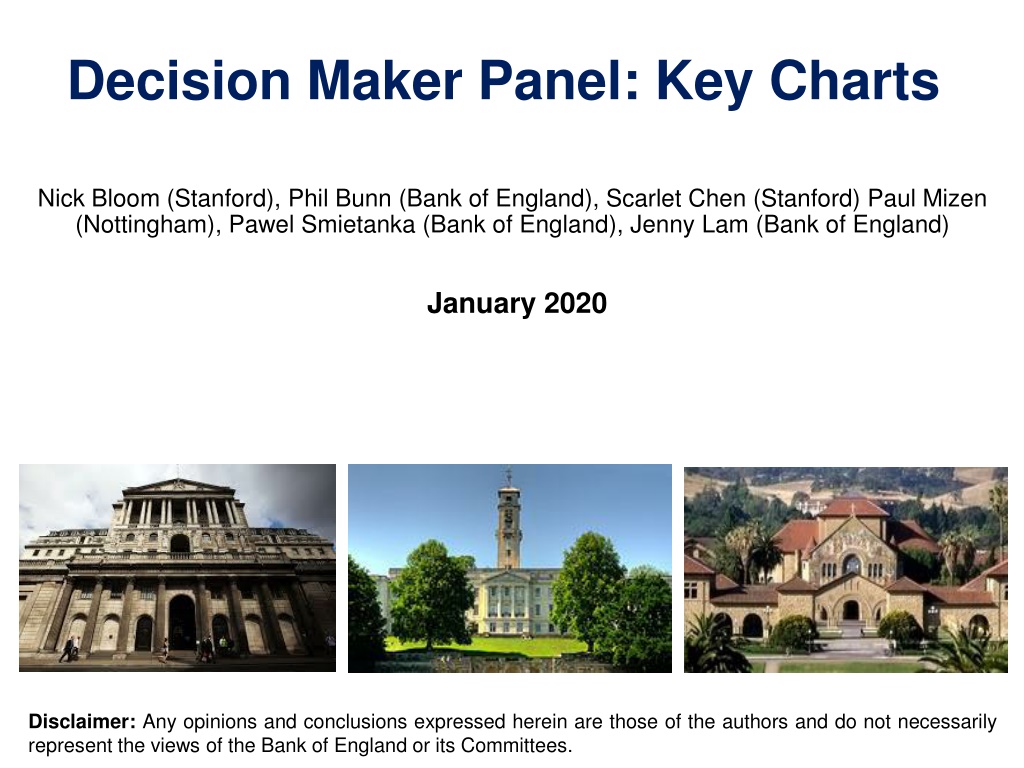 Decision Maker Panel: Key Charts

Nick Bloom (Stanford), Phil Bunn (Bank of England), Scarlet Chen (Stanford) Paul Mizen (Nottingham), Pawel Smietanka (Bank of England), Jenny Lam (Bank of England)

January 2020

Disclaimer: Any opinions and conclusions expressed herein are those of the authors and do not necessarily represent the views of the Bank of England or its Committees.